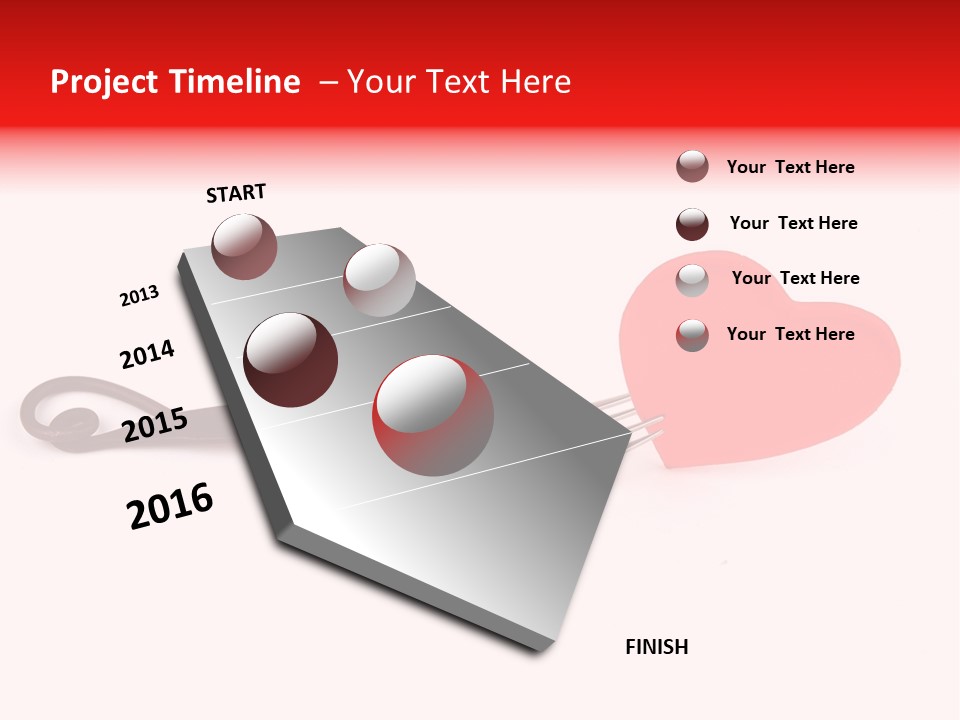 Project Timeline – Your Text Here

START

2013

2014

2015

2016

FINISH

Your Text Here

Your Text Here

Your Text Here

Your Text Here